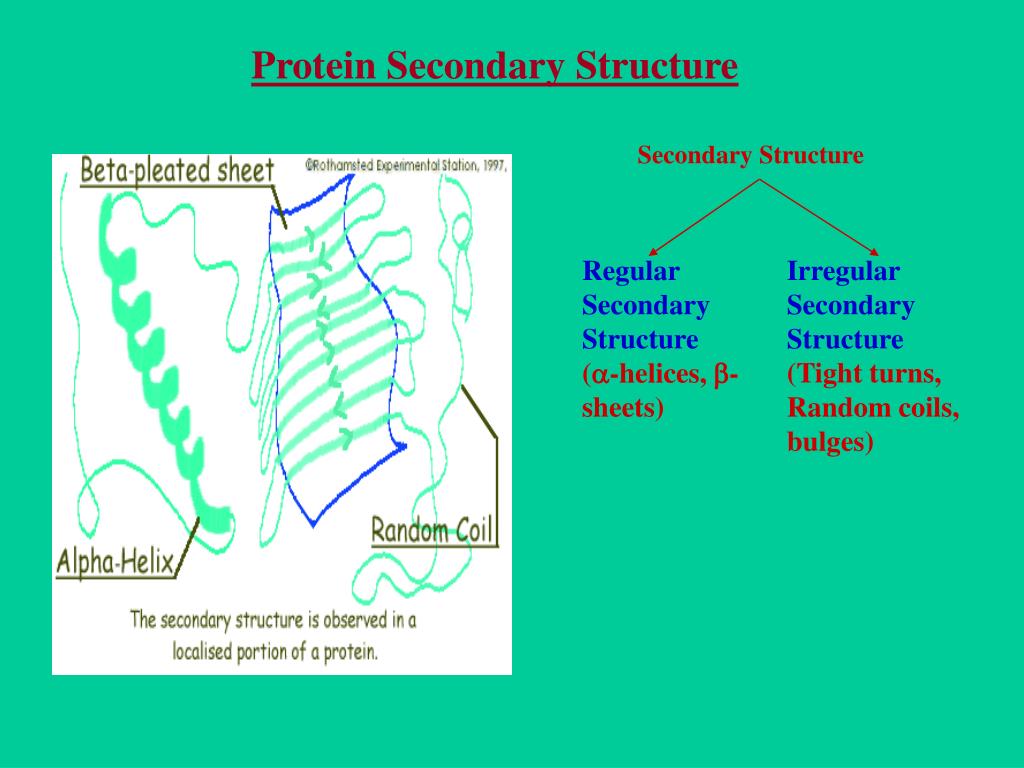 Protein Secondary Structure

Beta-pleated sheet

©Rothamsted Experimental Station, 1997.

Random Coil

Alpha-Helix

The secondary structure is observed in a localised portion of a protein.

Secondary Structure

Regular Secondary Structure ($\alpha$-helices, $\beta$-sheets)

Irregular Secondary Structure (Tight turns, Random coils, bulges)